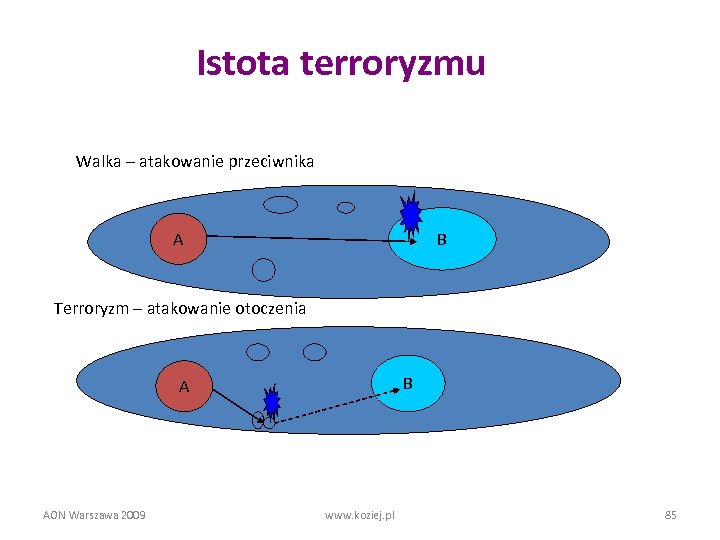 Istota terroryzmu

Walka – atakowanie przeciwnika

A

B

Terroryzm – atakowanie otoczenia

A

B

AON Warszawa 2009

www.koziej.pl

85